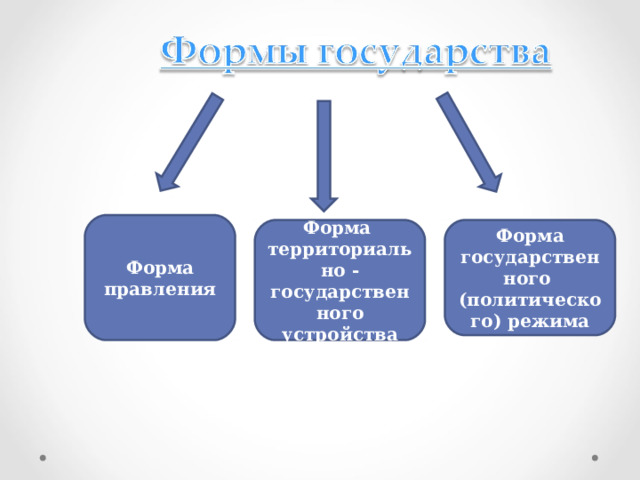 Формы государства

Форма правления

Форма территориально - государственного устройства

Форма государственного (политического) режима